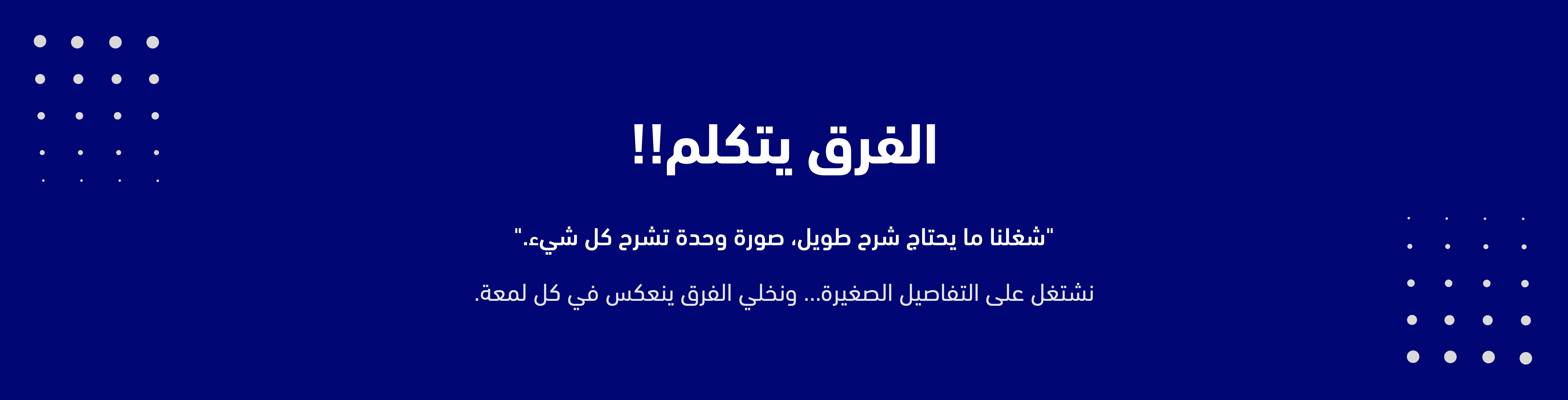 الفرق يتكلم!!

"شغلنا ما يحتاج شرح طويل، صورة وحدة تشرح كل شيء."

نشتغل على التفاصيل الصغيرة... ونخلي الفرق ينعكس في كل لمعة.